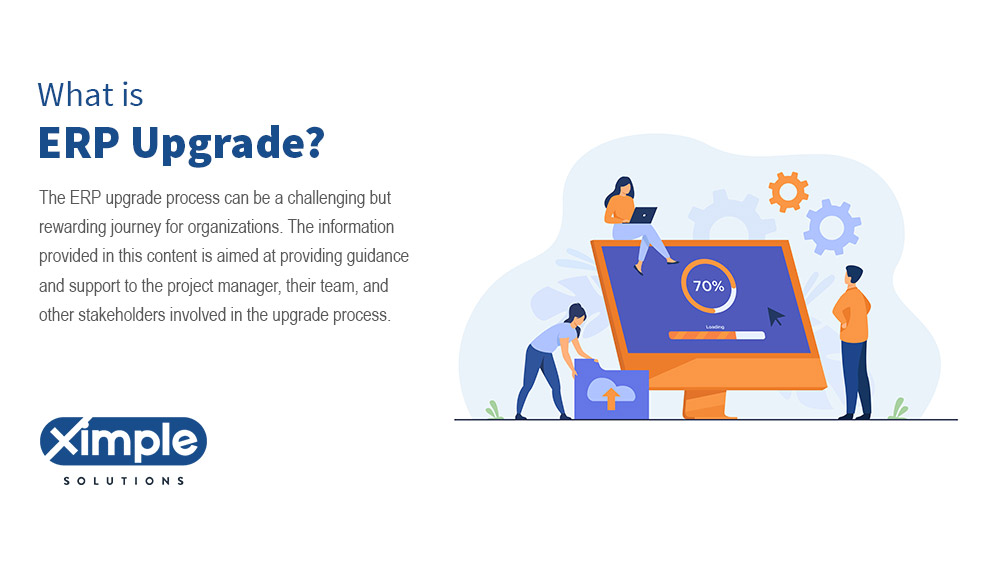 What is
ERP Upgrade?

The ERP upgrade process can be a challenging but rewarding journey for organizations. The information provided in this content is aimed at providing guidance and support to the project manager, their team, and other stakeholders involved in the upgrade process.

70%

Loading

Ximple
SOLUTIONS